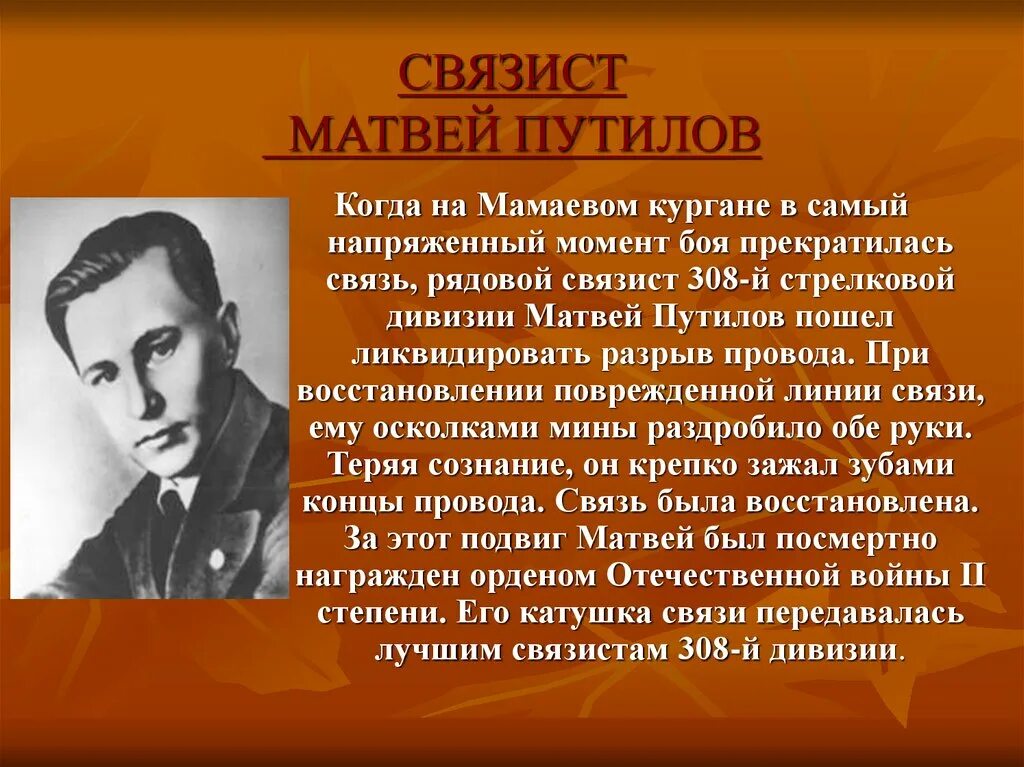 СВЯЗИСТ
МАТВЕЙ ПУТИЛОВ

Когда на Мамаевом кургане в самый напряженный момент боя прекратилась связь, рядовой связист 308-й стрелковой дивизии Матвей Путилов пошел ликвидировать разрыв провода. При восстановлении поврежденной линии связи, ему осколками мины раздробило обе руки. Теряя сознание, он крепко зажал зубами концы провода. Связь была восстановлена. За этот подвиг Матвей был посмертно награжден орденом Отечественной войны II степени. Его катушка связи передавалась лучшим связистам 308-й дивизии.